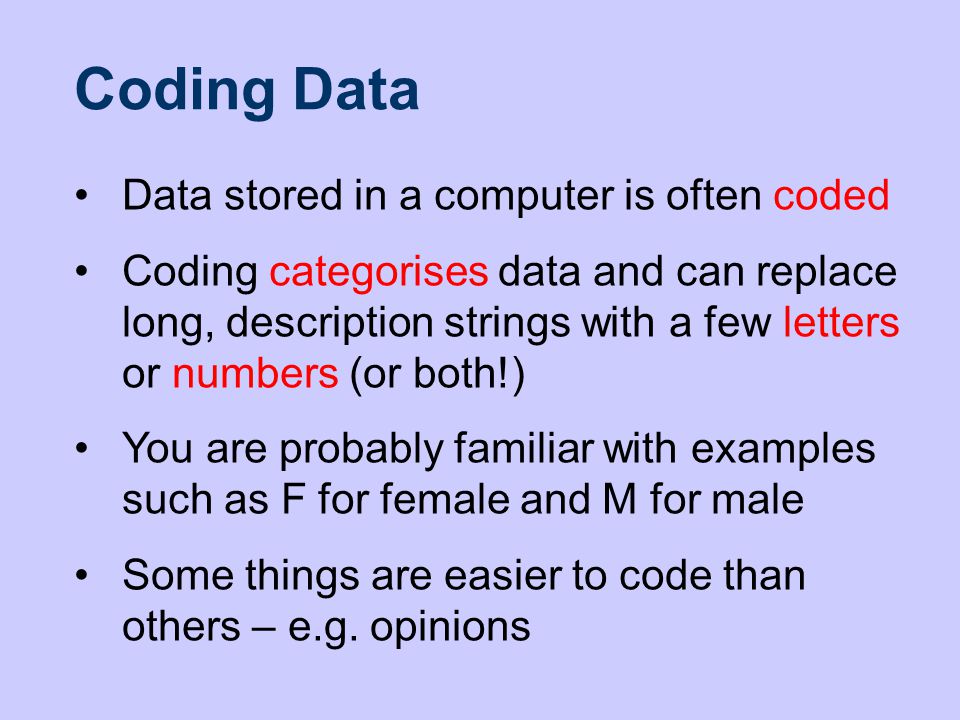 Coding Data

• Data stored in a computer is often coded

• Coding categorises data and can replace long, description strings with a few letters or numbers (or both!)

• You are probably familiar with examples such as F for female and M for male

• Some things are easier to code than others – e.g. opinions